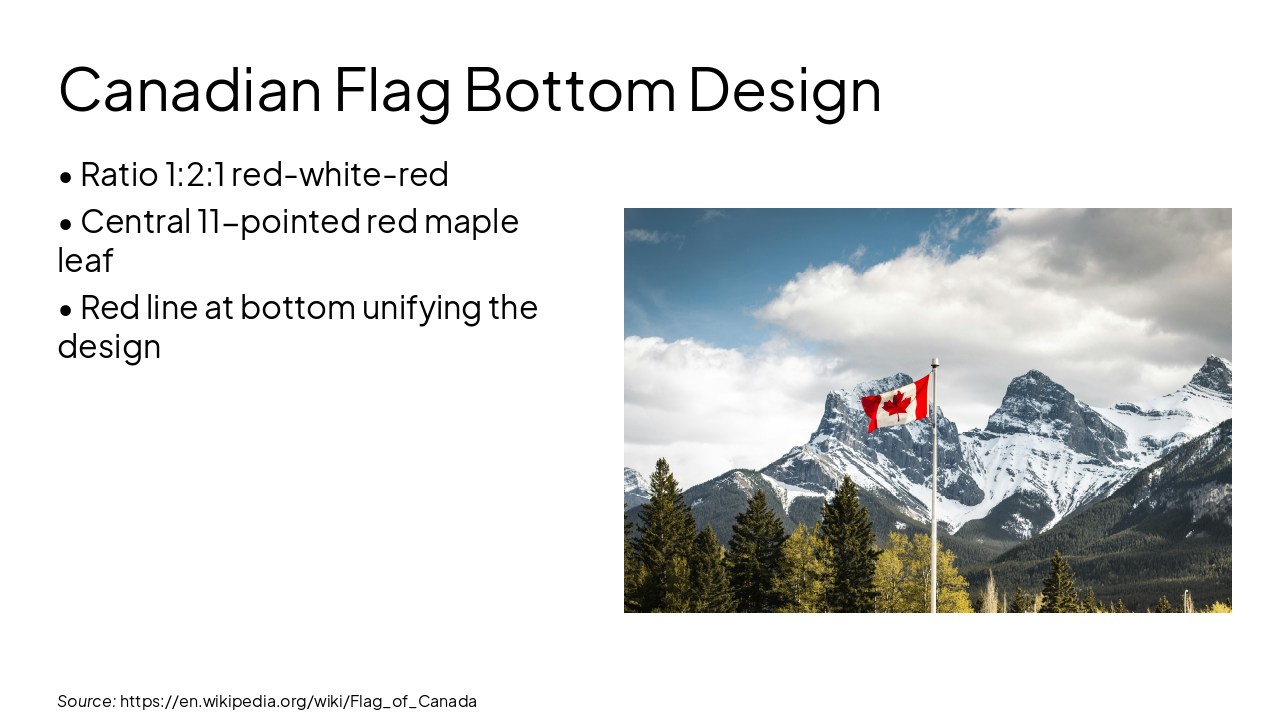 Canadian Flag Bottom Design

• Ratio 1:2:1 red-white-red

• Central 11-pointed red maple leaf

• Red line at bottom unifying the design

Source: https://en.wikipedia.org/wiki/Flag_of_Canada